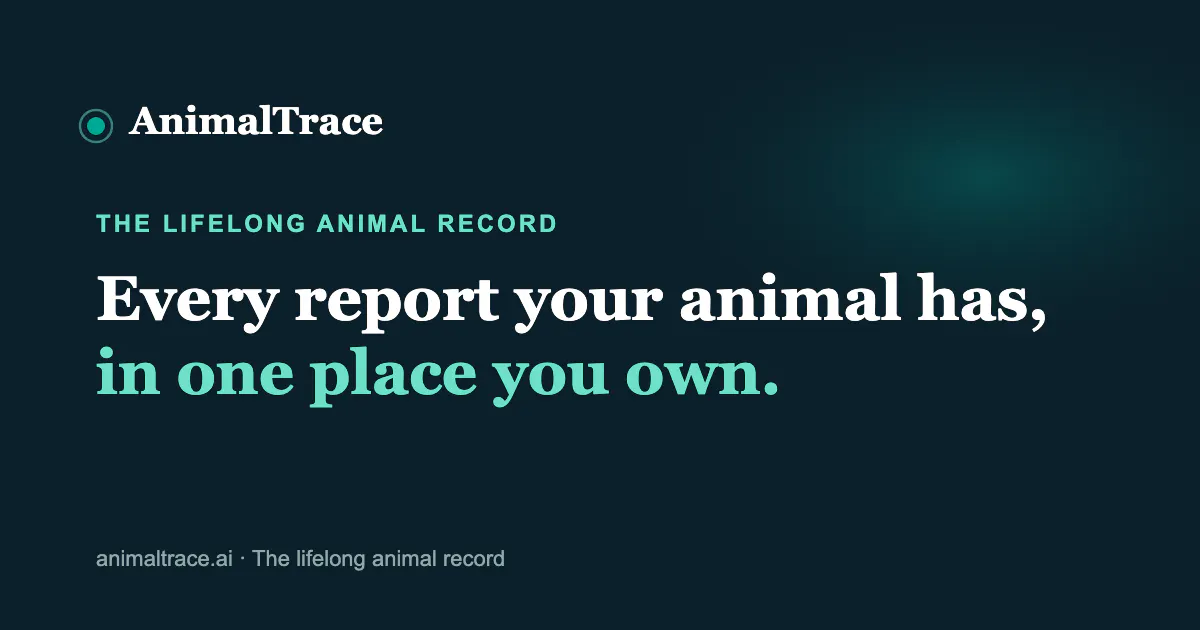 AnimalTrace

THE LIFELONG ANIMAL RECORD

Every report your animal has, in one place you own.

animaltrace.ai · The lifelong animal record